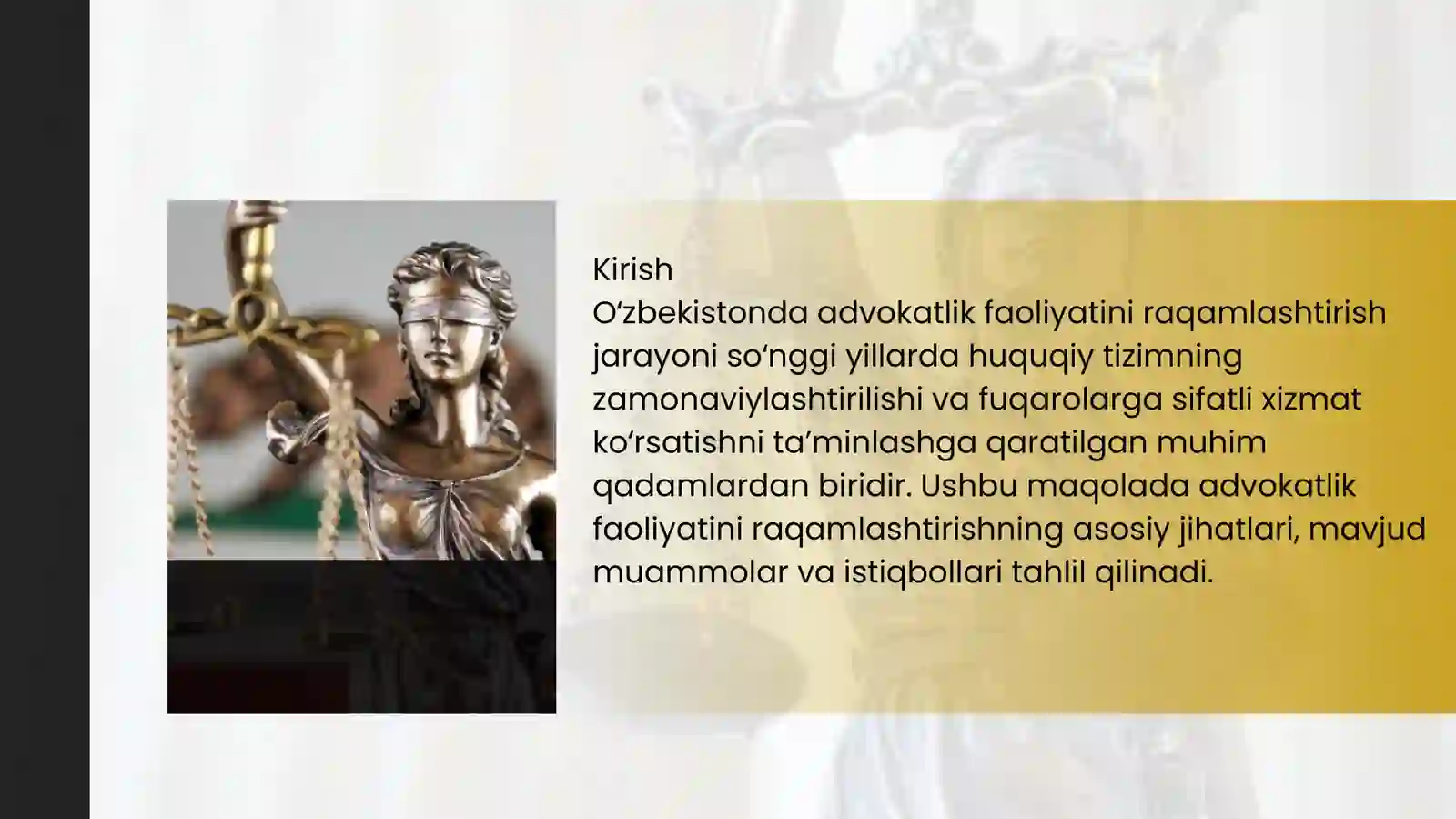 Kirish
O‘zbekistonda advokatlik faoliyatini raqamlashtirish jarayoni so‘nggi yillarda huquqiy tizimning zamonaviylashtirilishi va fuqarolarga sifatli xizmat ko‘rsatishni ta’minlashga qaratilgan muhim qadamlardan biridir. Ushbu maqolada advokatlik faoliyatini raqamlashtirishning asosiy jihatlari, mavjud muammolar va istiqbollari tahlil qilinadi.